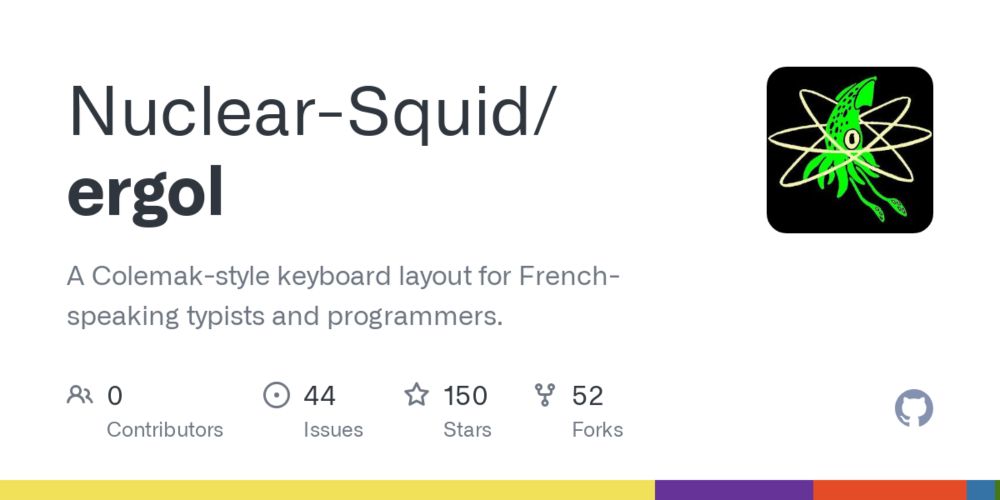 Nuclear-Squid/
ergol

A Colemak-style keyboard layout for French-speaking typists and programmers.

0
Contributors

44
Issues

150
Stars

52
Forks